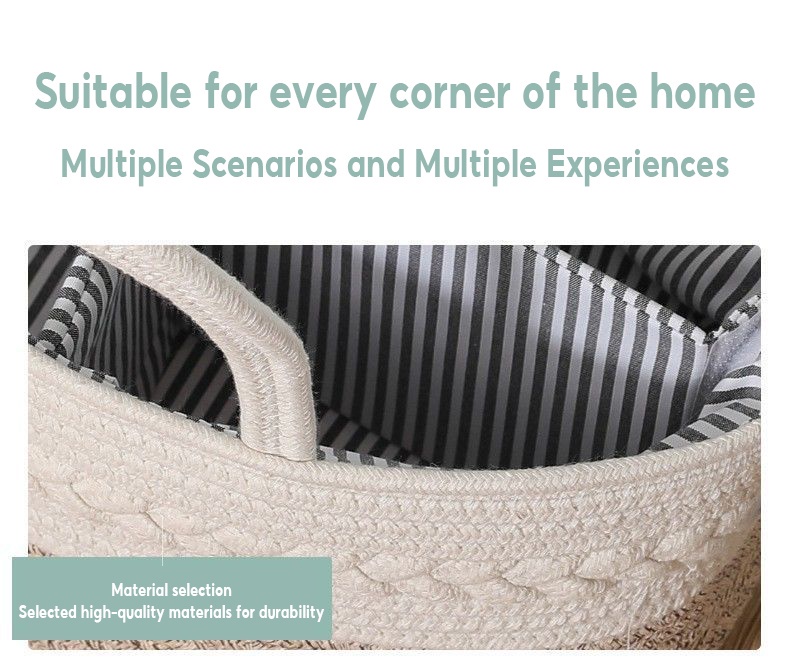 Suitable for every corner of the home

Multiple Scenarios and Multiple Experiences

Material selection
Selected high-quality materials for durability